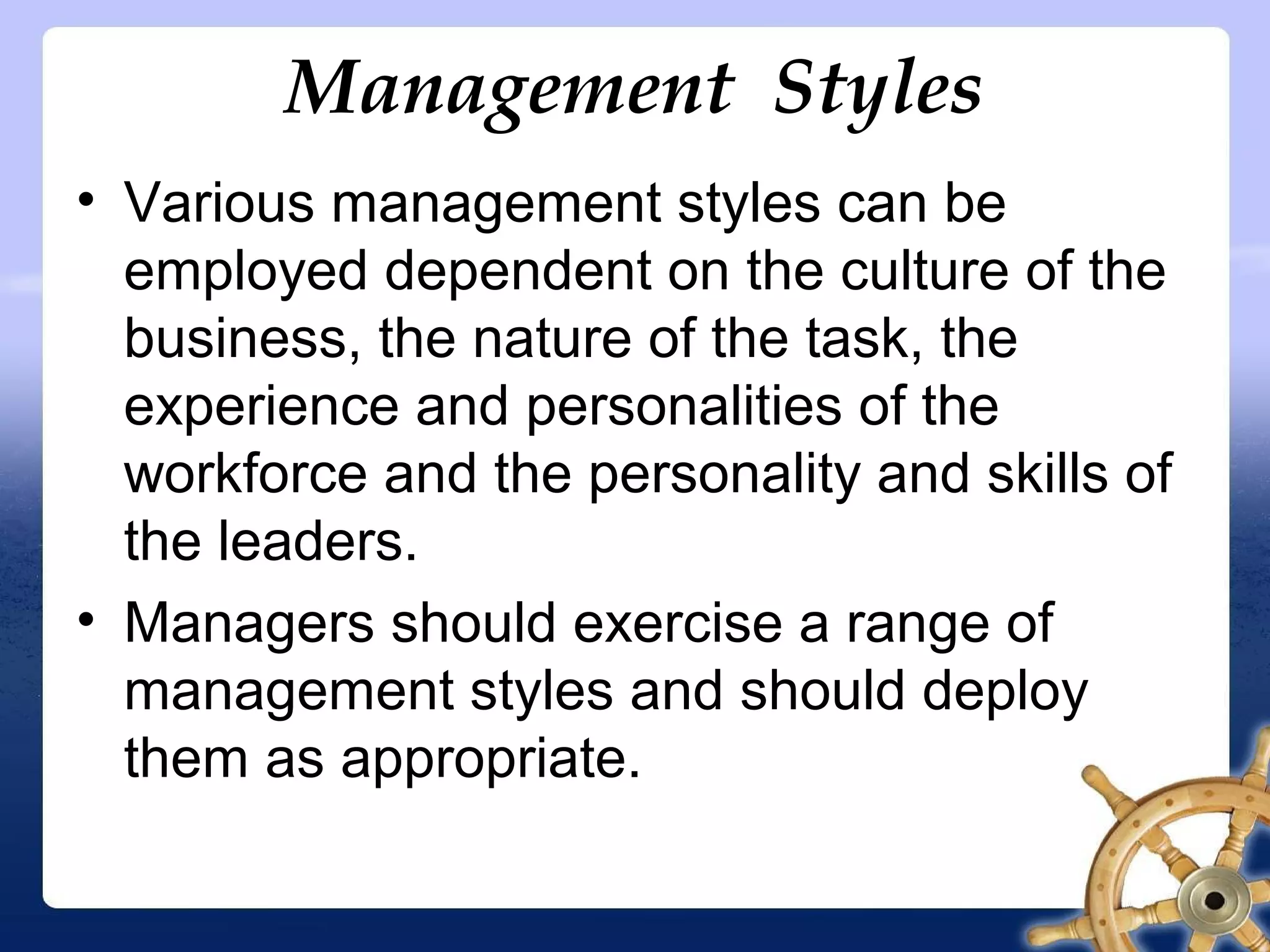 Management Styles

• Various management styles can be employed dependent on the culture of the business, the nature of the task, the experience and personalities of the workforce and the personality and skills of the leaders.

• Managers should exercise a range of management styles and should deploy them as appropriate.